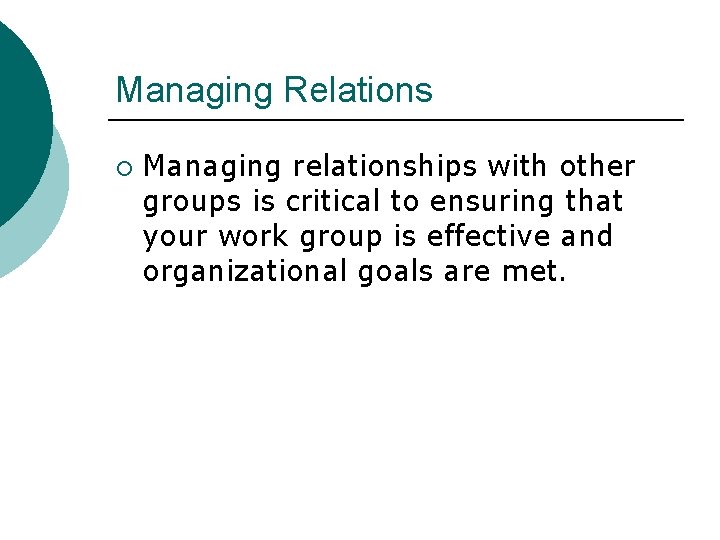 Managing Relations

○ Managing relationships with other groups is critical to ensuring that your work group is effective and organizational goals are met.